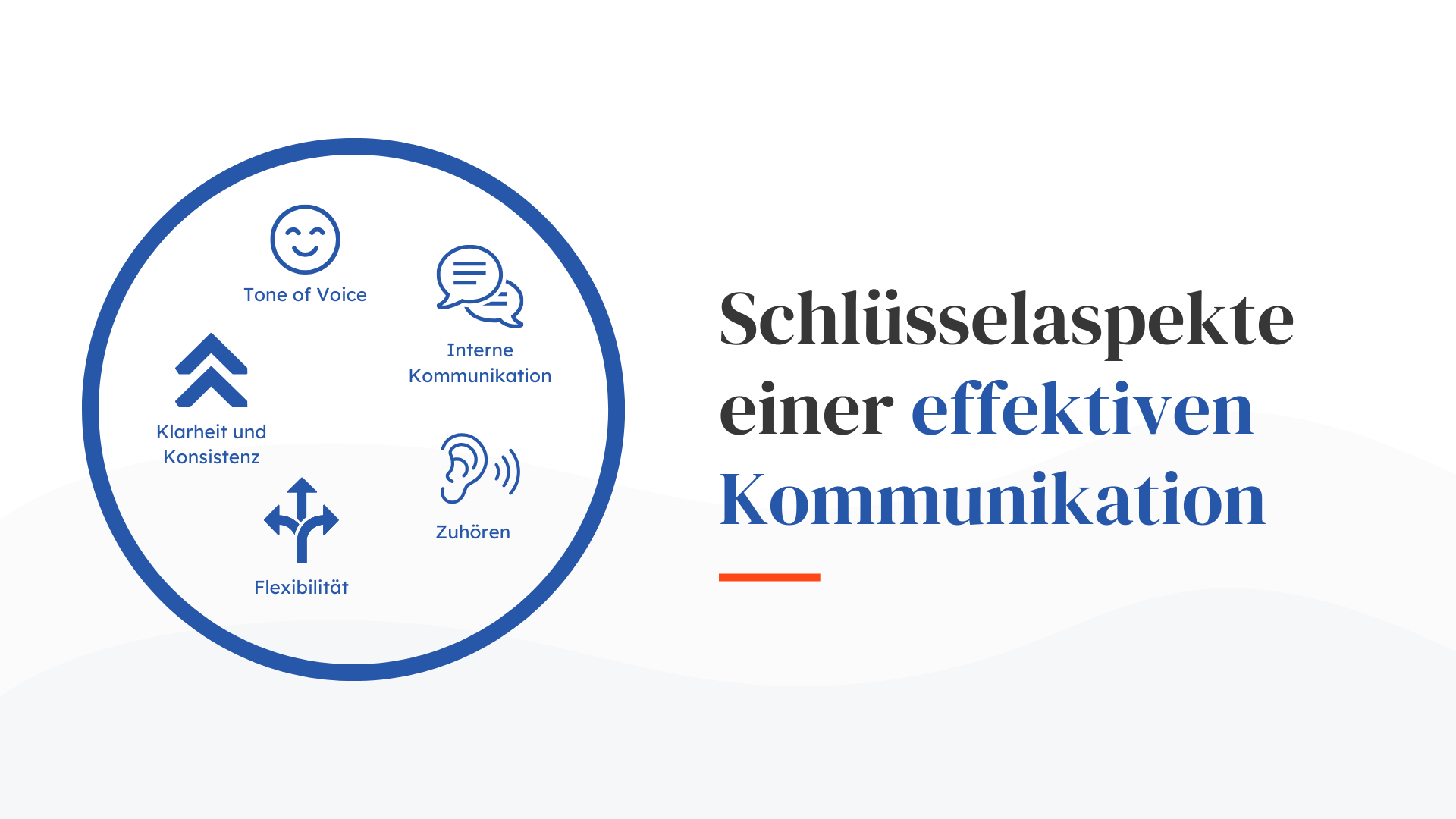 Tone of Voice

Interne Kommunikation

Klarheit und Konsistenz

Zuhören

Flexibilität

Schlüsselaspekte einer effektiven Kommunikation